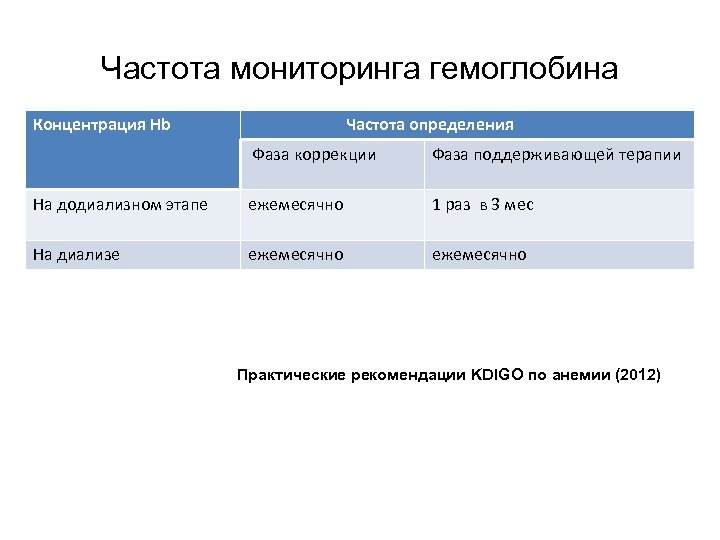 Частота мониторинга гемоглобина

| Концентрация Hb | Частота определения | |
|---|---|---|
| | Фаза коррекции | Фаза поддерживающей терапии |
| На додиализном этапе | ежемесячно | 1 раз в 3 мес |
| На диализе | ежемесячно | ежемесячно |

Практические рекомендации KDIGO по анемии (2012)